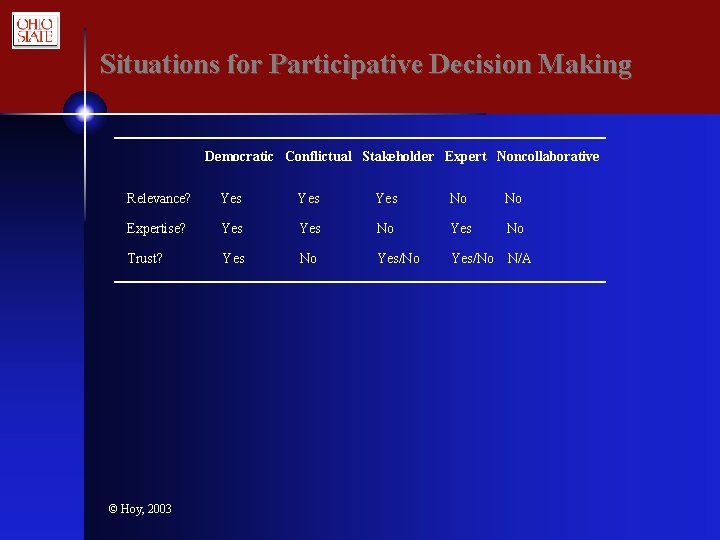 OHIO STATE

Situations for Participative Decision Making

| | Democratic | Conflictual | Stakeholder | Expert | Noncollaborative |
|---|---|---|---|---|---|
| Relevance? | Yes | Yes | Yes | No | No |
| Expertise? | Yes | Yes | No | Yes | No |
| Trust? | Yes | No | Yes/No | Yes/No | N/A |

© Hoy, 2003